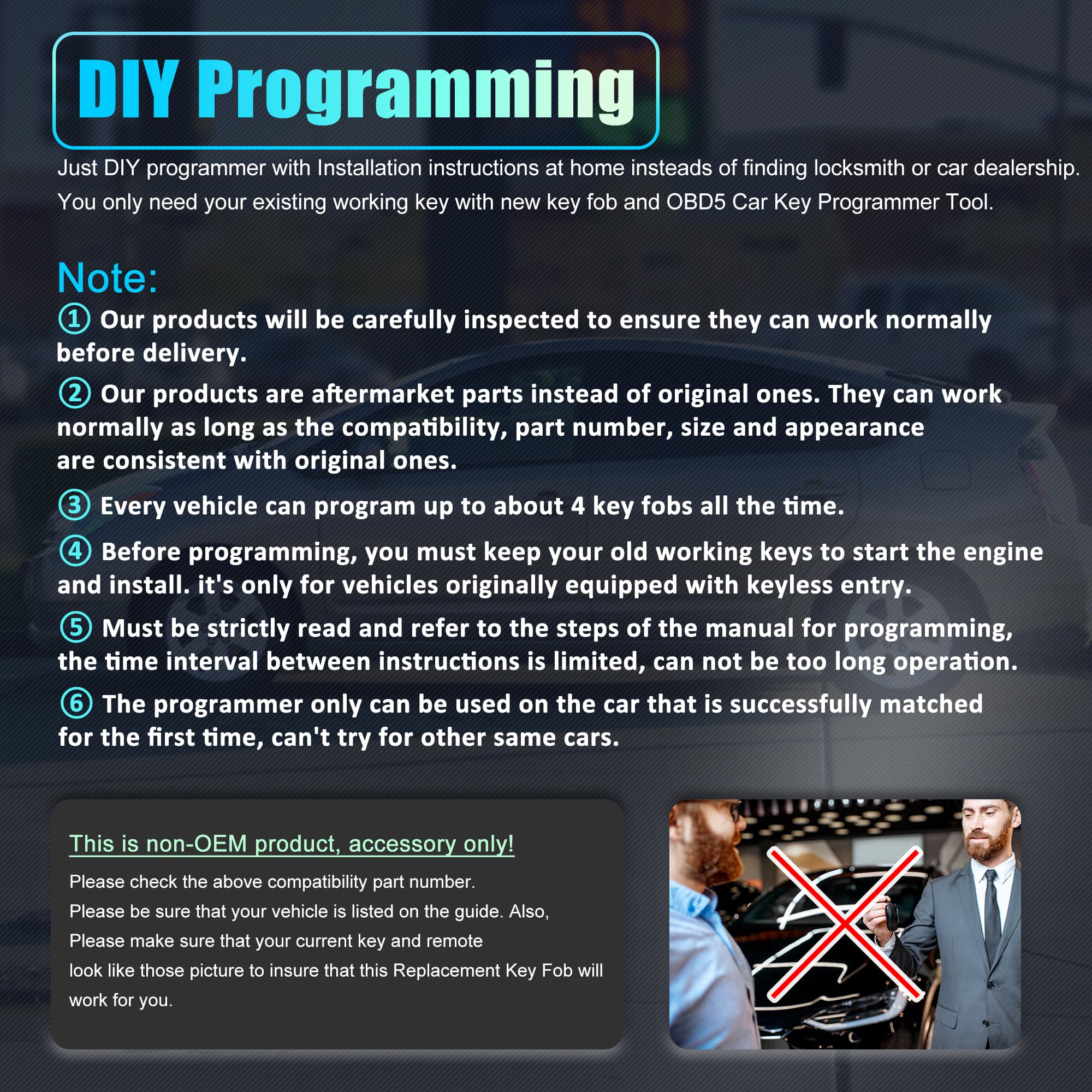 DIY Programming

Just DIY programmer with Installation instructions at home insteads of finding locksmith or car dealership. You only need your existing working key with new key fob and OBD5 Car Key Programmer Tool.

Note:

① Our products will be carefully inspected to ensure they can work normally before delivery.

② Our products are aftermarket parts instead of original ones. They can work normally as long as the compatibility, part number, size and appearance are consistent with original ones.

③ Every vehicle can program up to about 4 key fobs all the time.

④ Before programming, you must keep your old working keys to start the engine and install. it's only for vehicles originally equipped with keyless entry.

⑤ Must be strictly read and refer to the steps of the manual for programming, the time interval between instructions is limited, can not be too long operation.

⑥ The programmer only can be used on the car that is successfully matched for the first time, can't try for other same cars.

This is non-OEM product, accessory only!

Please check the above compatibility part number.
Please be sure that your vehicle is listed on the guide. Also,
Please make sure that your current key and remote
look like those picture to insure that this Replacement Key Fob will work for you.